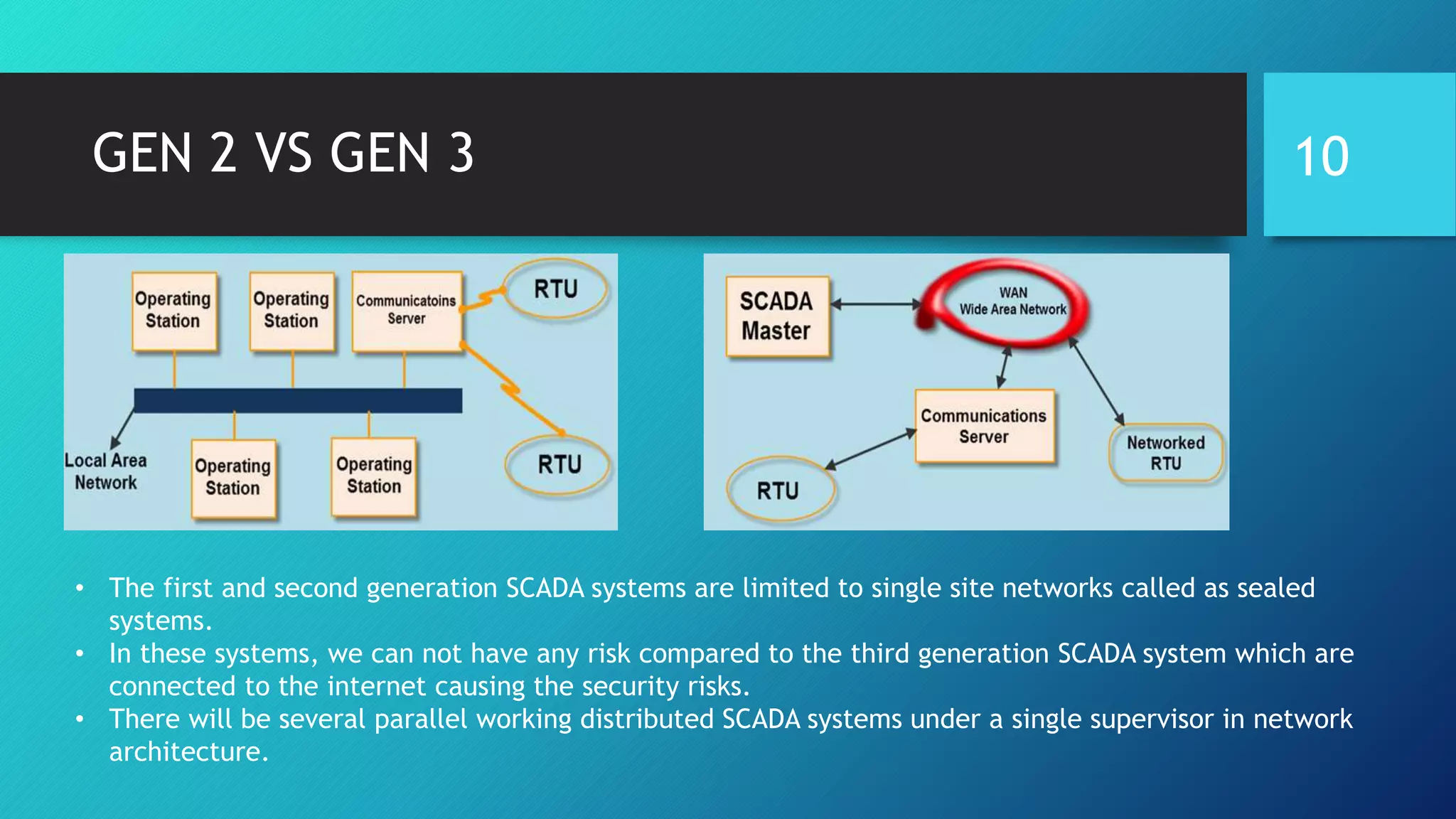 GEN 2 VS GEN 3

10

Operating Station

Operating Station

Communicatoins Server

RTU

Local Area Network

Operating Station

Operating Station

RTU

SCADA Master

WAN
Wide Area Network

Communications Server

Networked RTU

RTU

• The first and second generation SCADA systems are limited to single site networks called as sealed systems.
• In these systems, we can not have any risk compared to the third generation SCADA system which are connected to the internet causing the security risks.
• There will be several parallel working distributed SCADA systems under a single supervisor in network architecture.